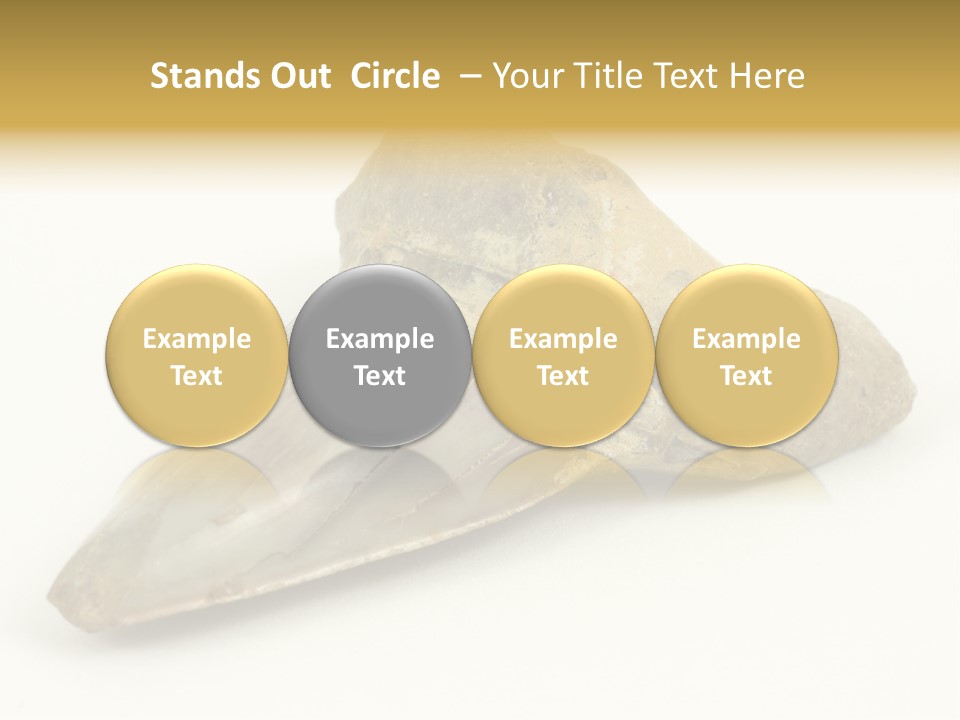 Stands Out Circle – Your Title Text Here

Example Text

Example Text

Example Text

Example Text